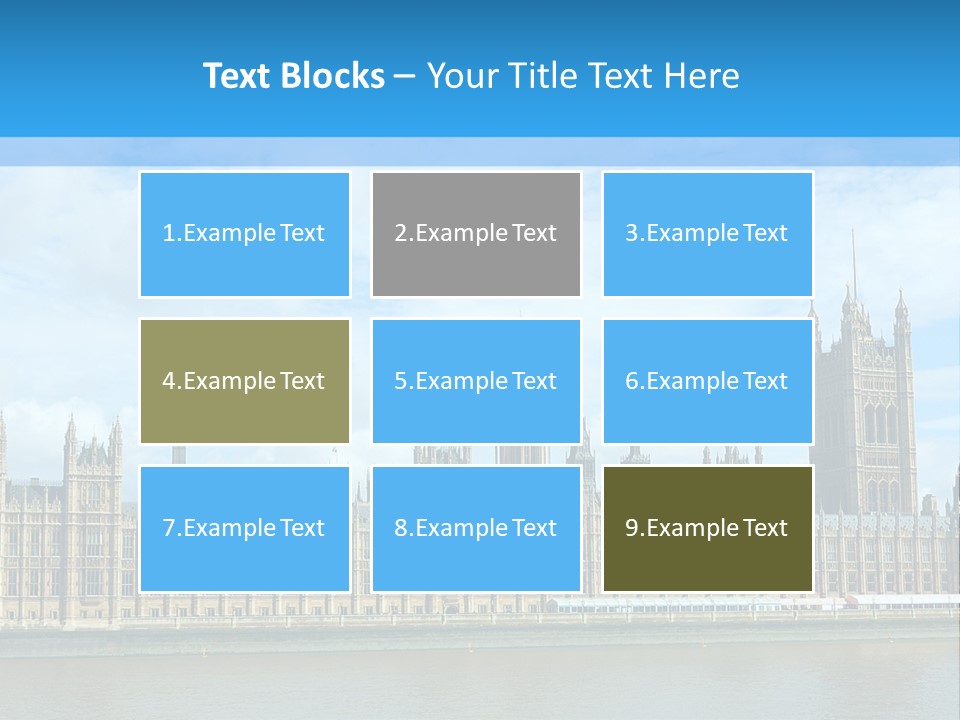 Text Blocks – Your Title Text Here

1.Example Text

2.Example Text

3.Example Text

4.Example Text

5.Example Text

6.Example Text

7.Example Text

8.Example Text

9.Example Text